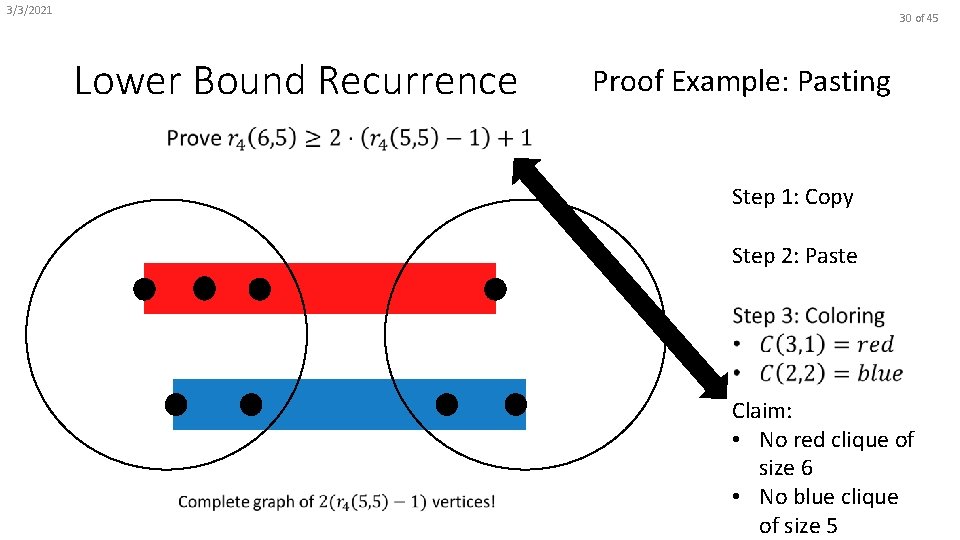 3/3/2021

30 of 45

Lower Bound Recurrence

Proof Example: Pasting

Prove $r_4(6,5) \geq 2 \cdot (r_4(5,5) - 1) + 1$

Step 1: Copy

Step 2: Paste

Step 3: Coloring
• $C(3,1) = red$
• $C(2,2) = blue$

Claim:
• No red clique of size 6
• No blue clique of size 5

Complete graph of $2(r_4(5,5) - 1)$ vertices!